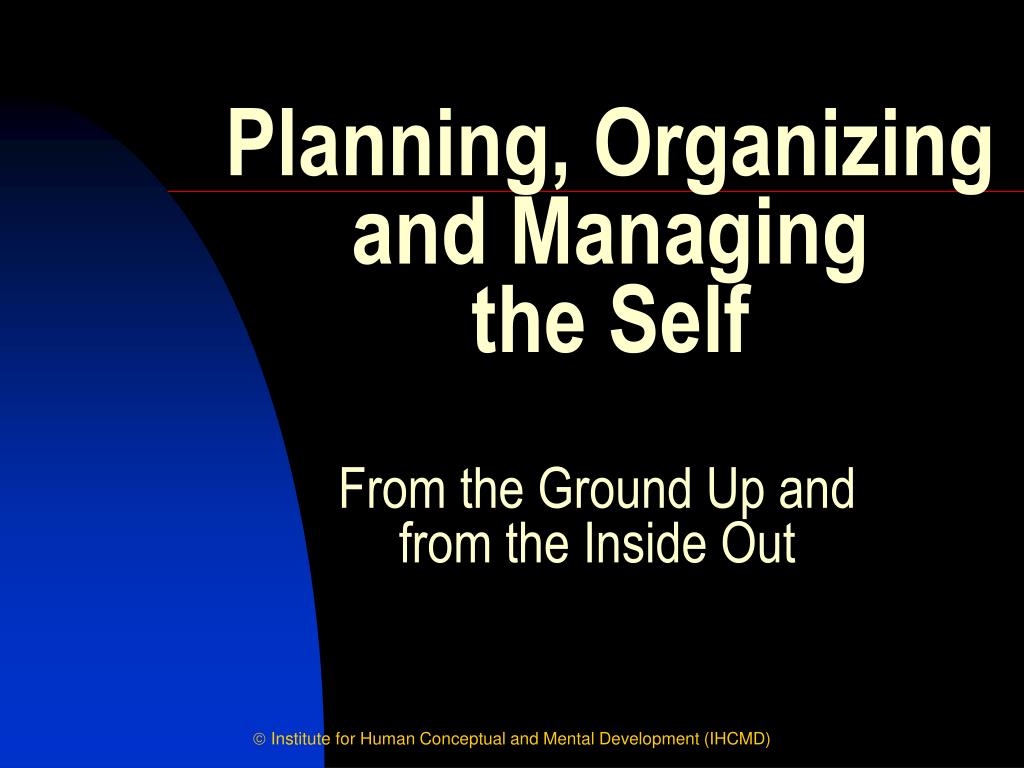 Planning, Organizing and Managing the Self

From the Ground Up and from the Inside Out

© Institute for Human Conceptual and Mental Development (IHCMD)